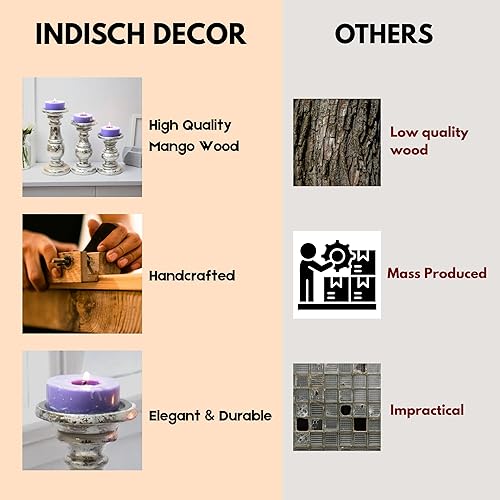 INDISCH DECOR

High Quality Mango Wood

Handcrafted

Elegant & Durable

OTHERS

Low quality wood

Mass Produced

Impractical